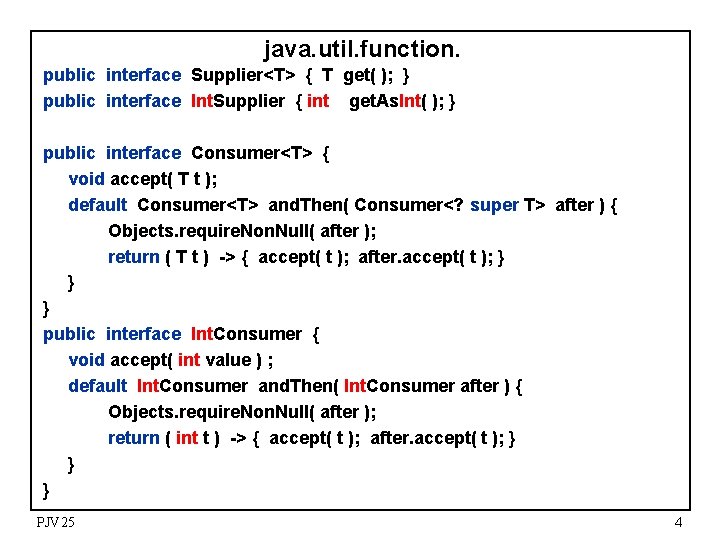 java.util.function.

public interface Supplier<T> { T get( ); }
public interface IntSupplier { int getAsInt( ); }

public interface Consumer<T> {
void accept( T t );
default Consumer<T> andThen( Consumer<? super T> after ) {
Objects.requireNonNull( after );
return ( T t ) -> { accept( t ); after.accept( t ); }
}
}
public interface IntConsumer {
void accept( int value ) ;
default IntConsumer andThen( IntConsumer after ) {
Objects.requireNonNull( after );
return ( int t ) -> { accept( t ); after.accept( t ); }
}
}

PJV 25

4